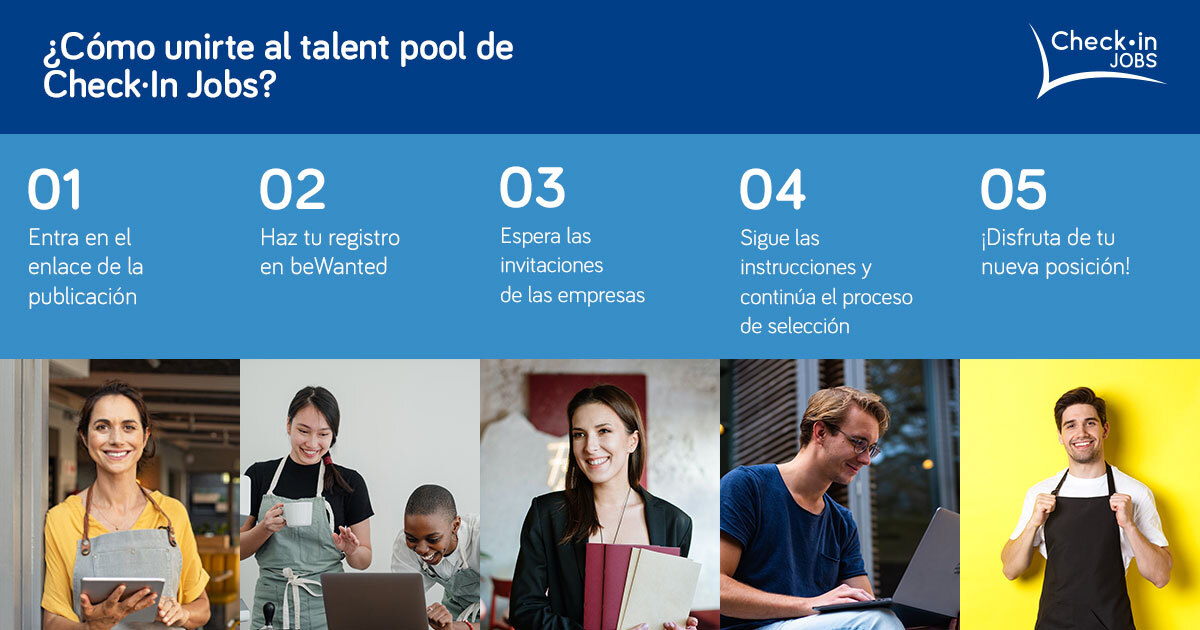 ¿Cómo unirte al talent pool de Check·In Jobs?

Check·in JOBS

01
Entra en el enlace de la publicación

02
Haz tu registro en beWanted

03
Espera las invitaciones de las empresas

04
Sigue las instrucciones y continúa el proceso de selección

05
¡Disfruta de tu nueva posición!